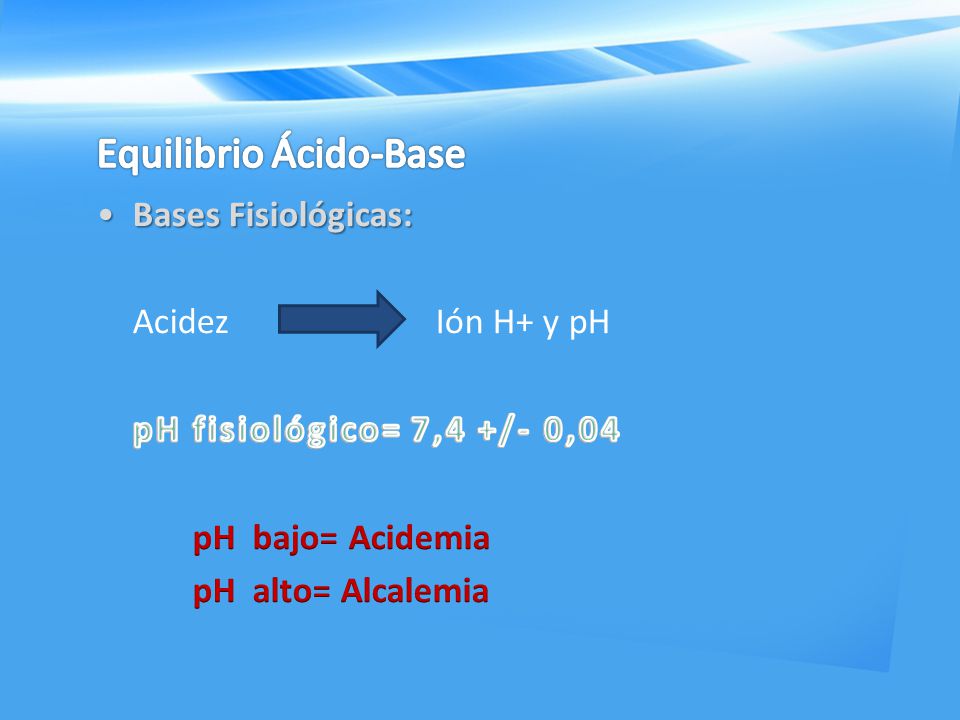 Equilibrio Ácido-Base

• Bases Fisiológicas:

Acidez Ión H+ y pH

pH fisiológico= 7,4 +/- 0,04

pH bajo= Acidemia
pH alto= Alcalemia